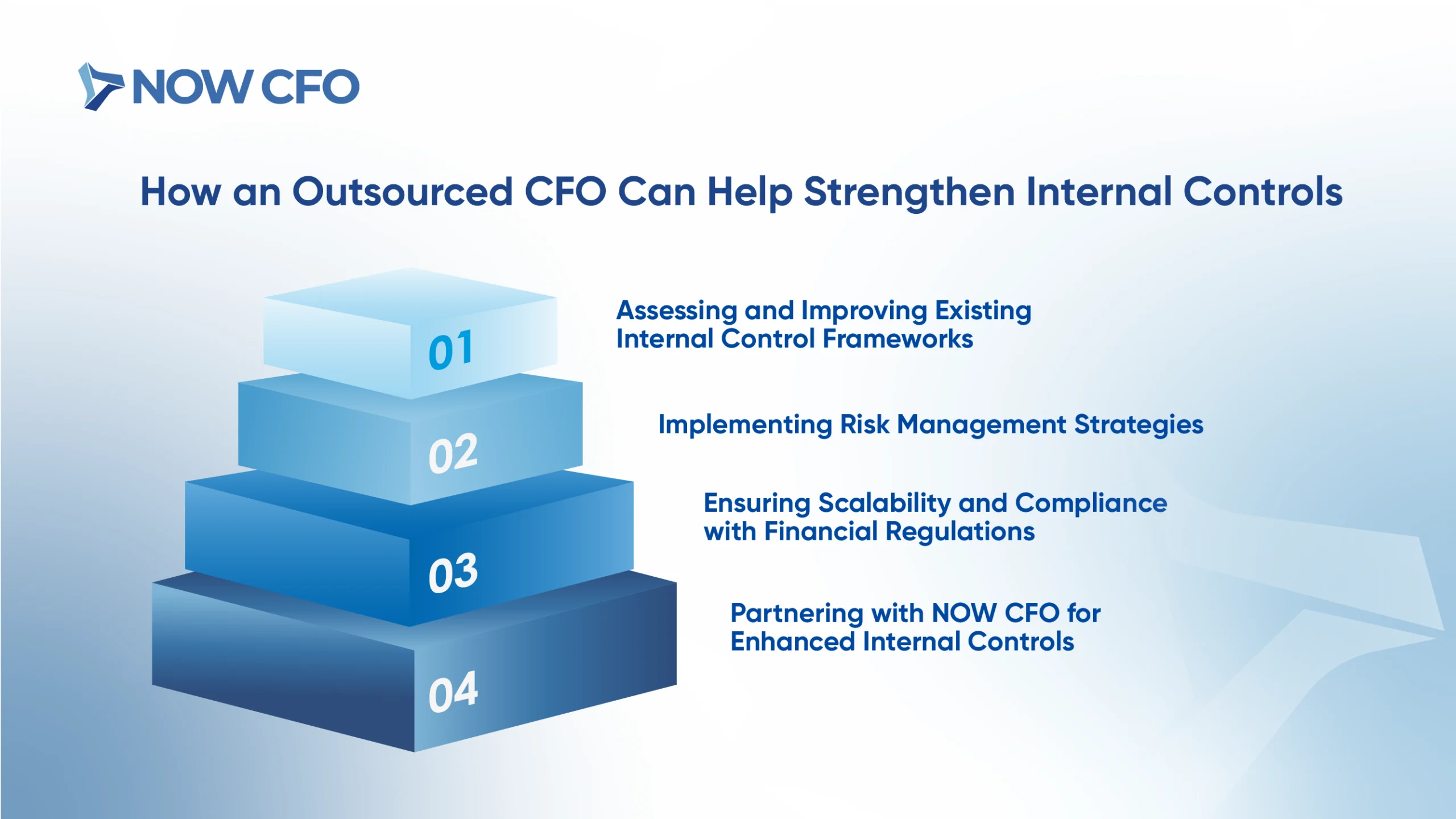 NOW CFO

How an Outsourced CFO Can Help Strengthen Internal Controls

01

Assessing and Improving Existing Internal Control Frameworks

02

Implementing Risk Management Strategies

03

Ensuring Scalability and Compliance with Financial Regulations

04

Partnering with NOW CFO for Enhanced Internal Controls